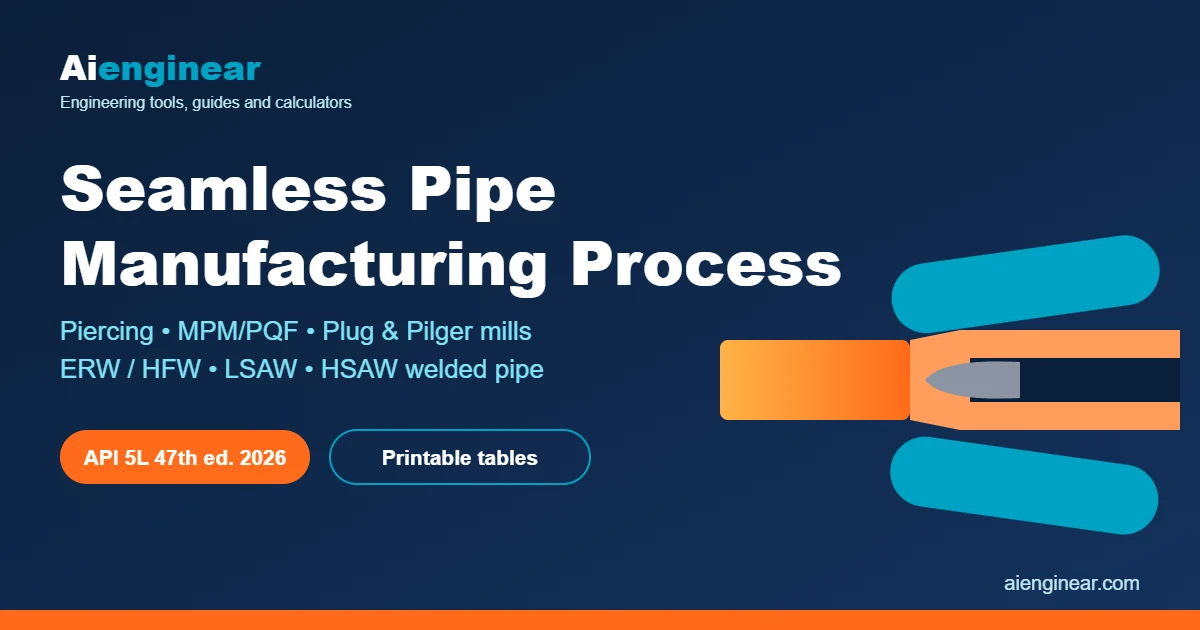 Aienginear

Engineering tools, guides and calculators

Seamless Pipe Manufacturing Process

Piercing • MPM/PQF • Plug & Pilger mills
ERW / HFW • LSAW • HSAW welded pipe

API 5L 47th ed. 2026

Printable tables

aienginear.com